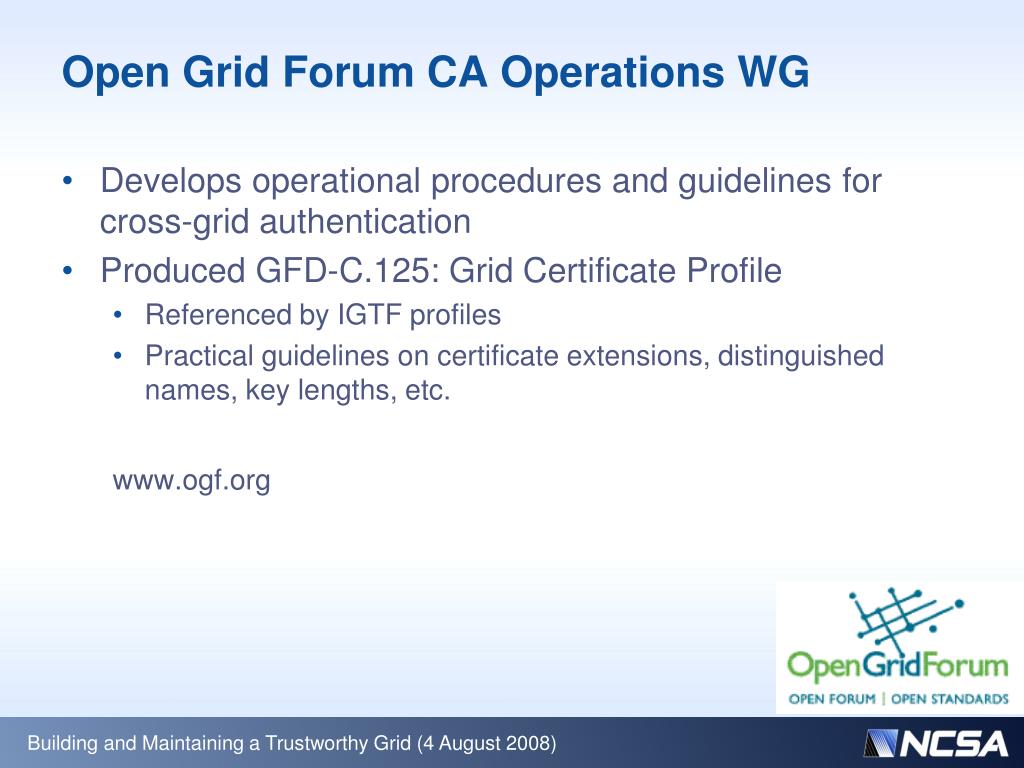 Open Grid Forum CA Operations WG

• Develops operational procedures and guidelines for cross-grid authentication
• Produced GFD-C.125: Grid Certificate Profile
  • Referenced by IGTF profiles
  • Practical guidelines on certificate extensions, distinguished names, key lengths, etc.

www.ogf.org

OpenGridForum
OPEN FORUM | OPEN STANDARDS

Building and Maintaining a Trustworthy Grid (4 August 2008)

NCSA